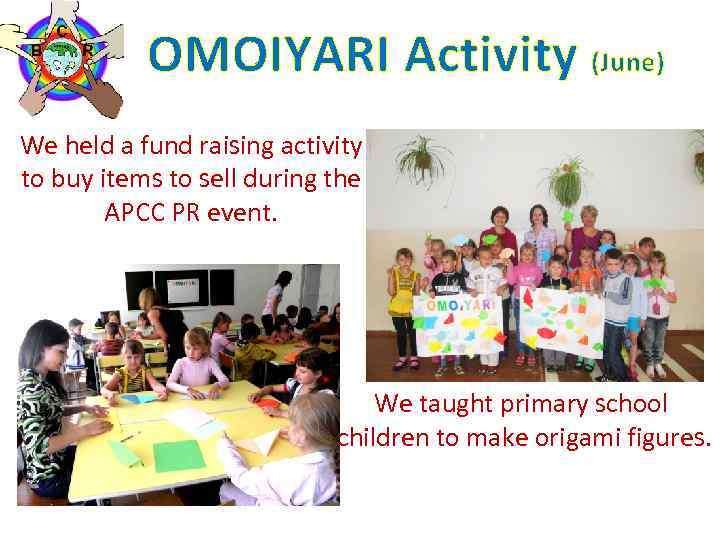 B C R

OMOIYARI Activity (June)

We held a fund raising activity to buy items to sell during the APCC PR event.

OMOIYARI

We taught primary school children to make origami figures.